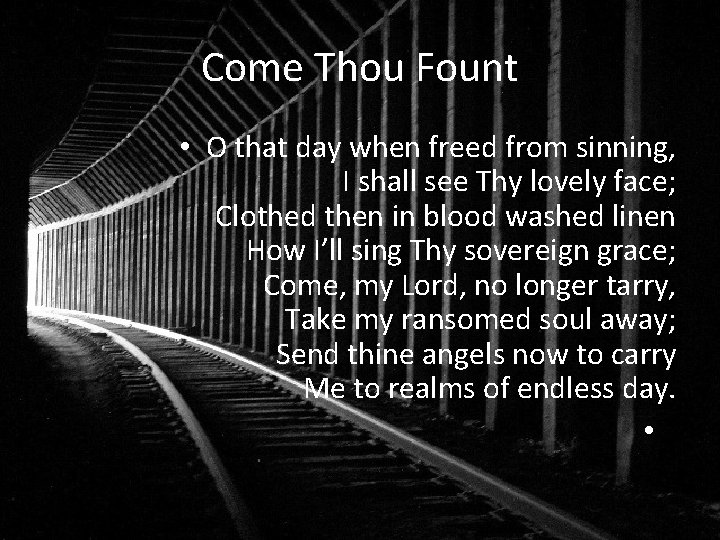 Come Thou Fount

• O that day when freed from sinning,
I shall see Thy lovely face;
Clothed then in blood washed linen
How I'll sing Thy sovereign grace;
Come, my Lord, no longer tarry,
Take my ransomed soul away;
Send thine angels now to carry
Me to realms of endless day.
•